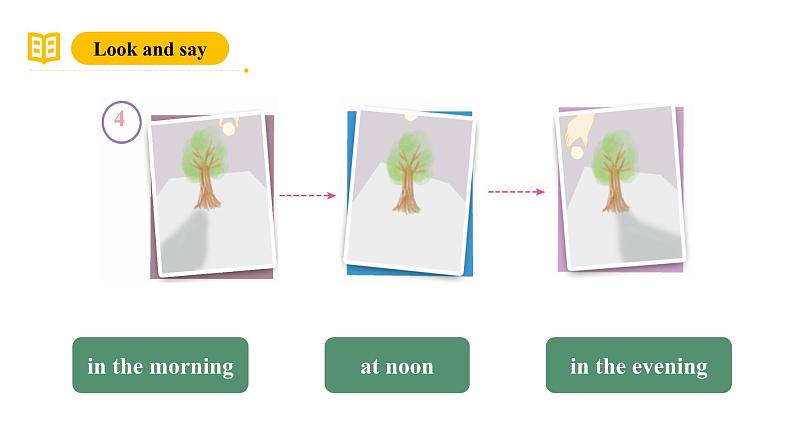 Look and say

4

in the morning

at noon

in the evening